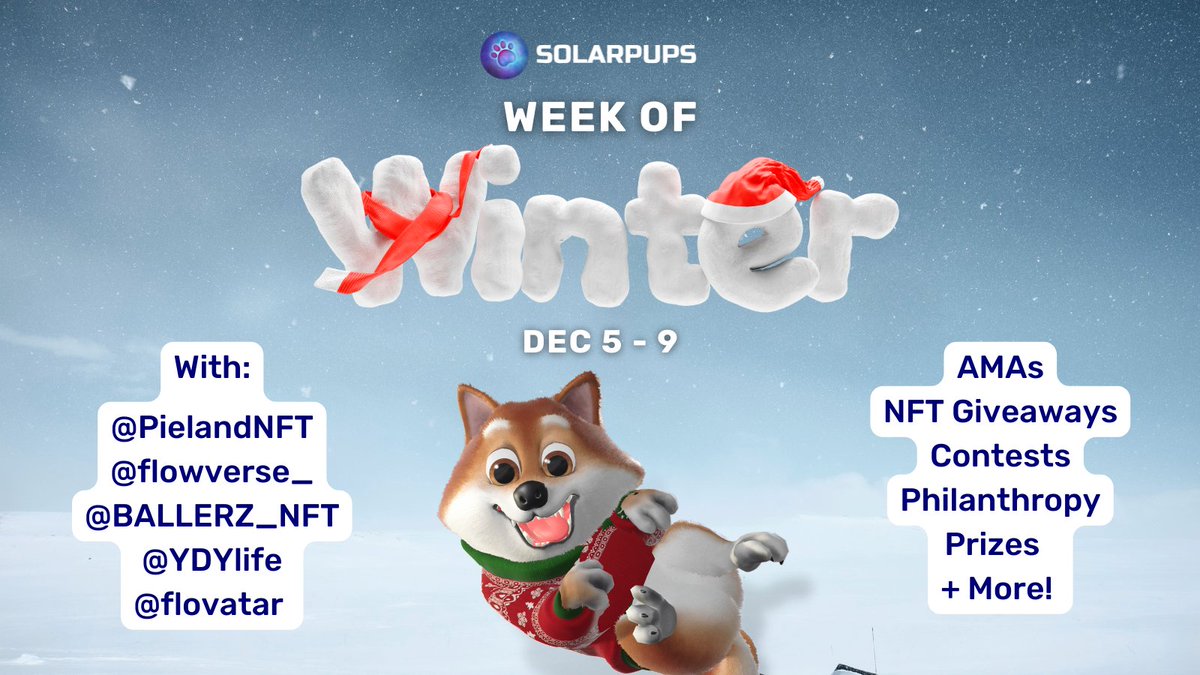 SOLARPUPS

WEEK OF

Winter

DEC 5 - 9

With:
@PielandNFT
@flowverse_
@BALLERZ_NFT
@YDYlife
@flovatar

AMAs
NFT Giveaways
Contests
Philanthropy
Prizes
+ More!